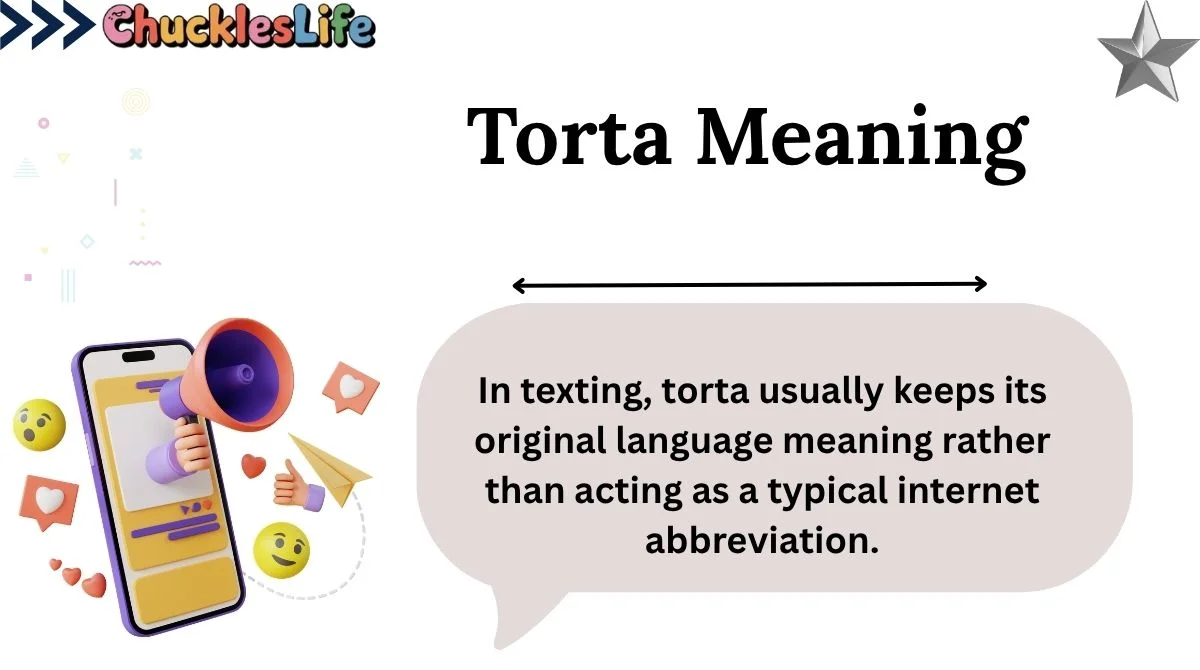 ChucklesLife

Torta Meaning

In texting, torta usually keeps its original language meaning rather than acting as a typical internet abbreviation.